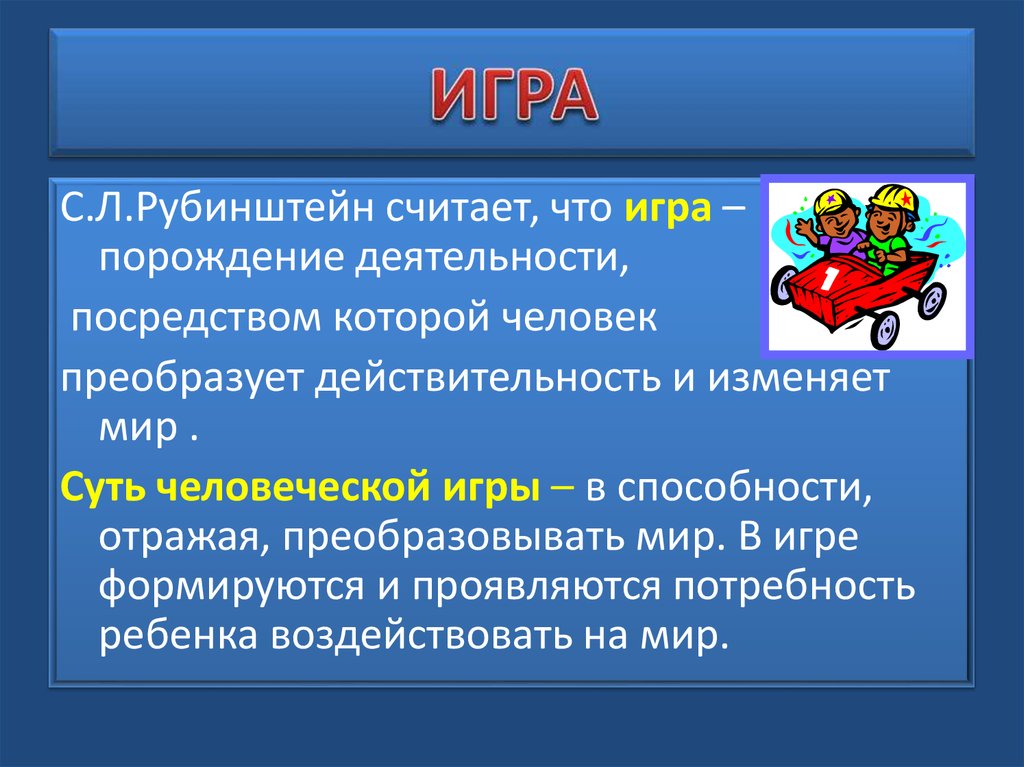 ИГРА

С.Л.Рубинштейн считает, что игра – порождение деятельности,

посредством которой человек

преобразует действительность и изменяет мир .

Суть человеческой игры – в способности, отражая, преобразовывать мир. В игре формируются и проявляются потребность ребенка воздействовать на мир.

1